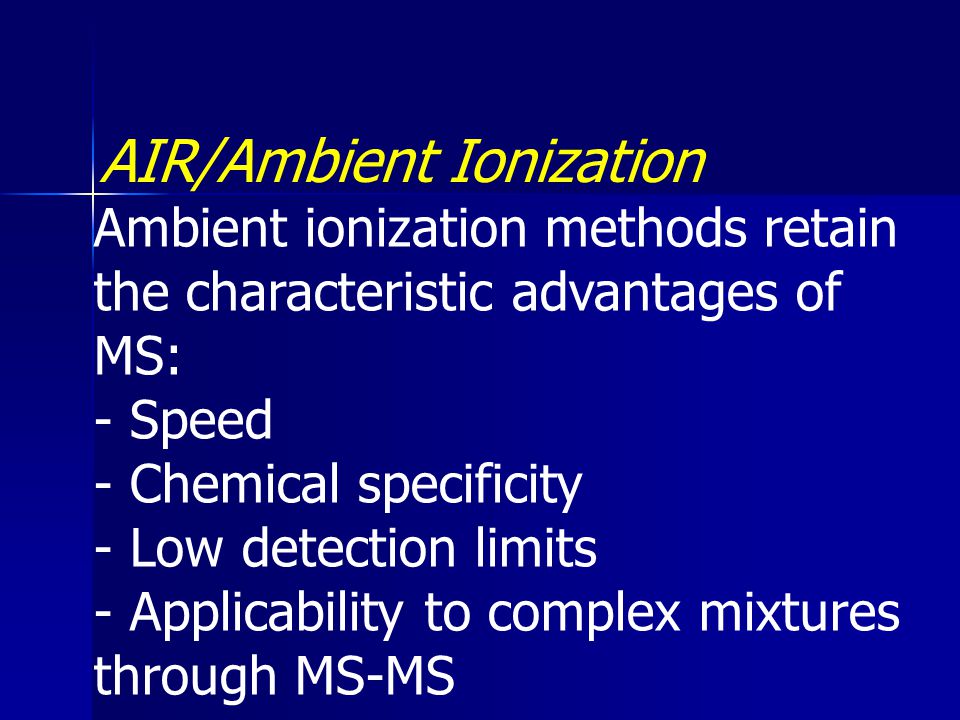 AIR/Ambient Ionization

Ambient ionization methods retain the characteristic advantages of MS:
- Speed
- Chemical specificity
- Low detection limits
- Applicability to complex mixtures through MS-MS